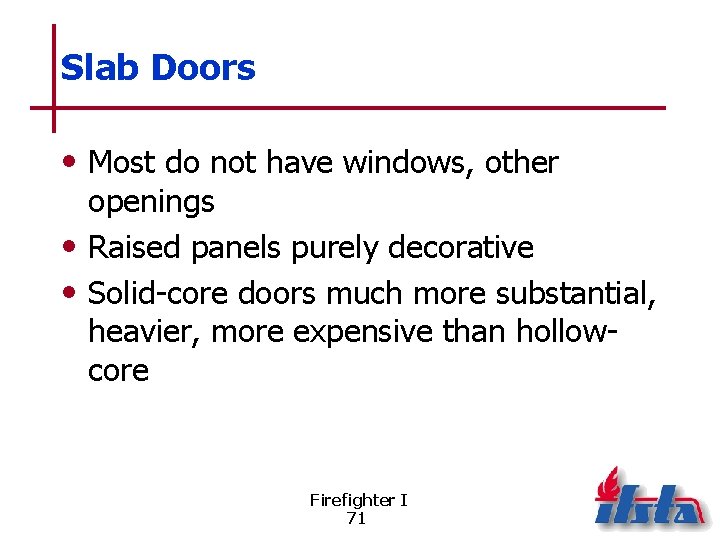 Slab Doors

• Most do not have windows, other openings
• Raised panels purely decorative
• Solid-core doors much more substantial, heavier, more expensive than hollow-core

Firefighter I
71

ifsta